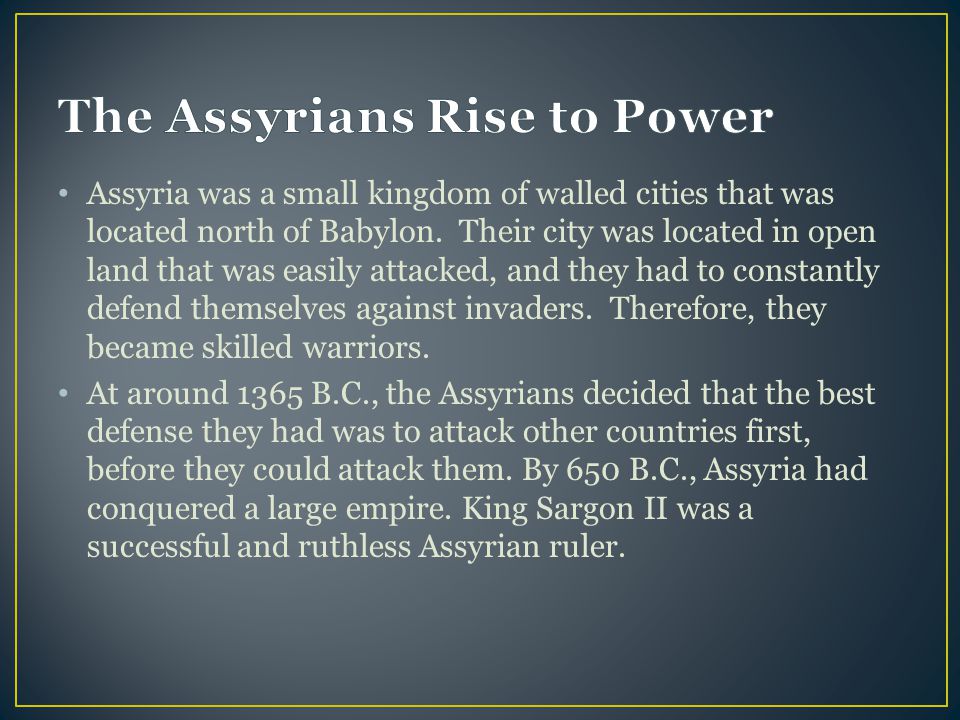 The Assyrians Rise to Power

• Assyria was a small kingdom of walled cities that was located north of Babylon.  Their city was located in open land that was easily attacked, and they had to constantly defend themselves against invaders.  Therefore, they became skilled warriors.

• At around 1365 B.C., the Assyrians decided that the best defense they had was to attack other countries first, before they could attack them. By 650 B.C., Assyria had conquered a large empire. King Sargon II was a successful and ruthless Assyrian ruler.